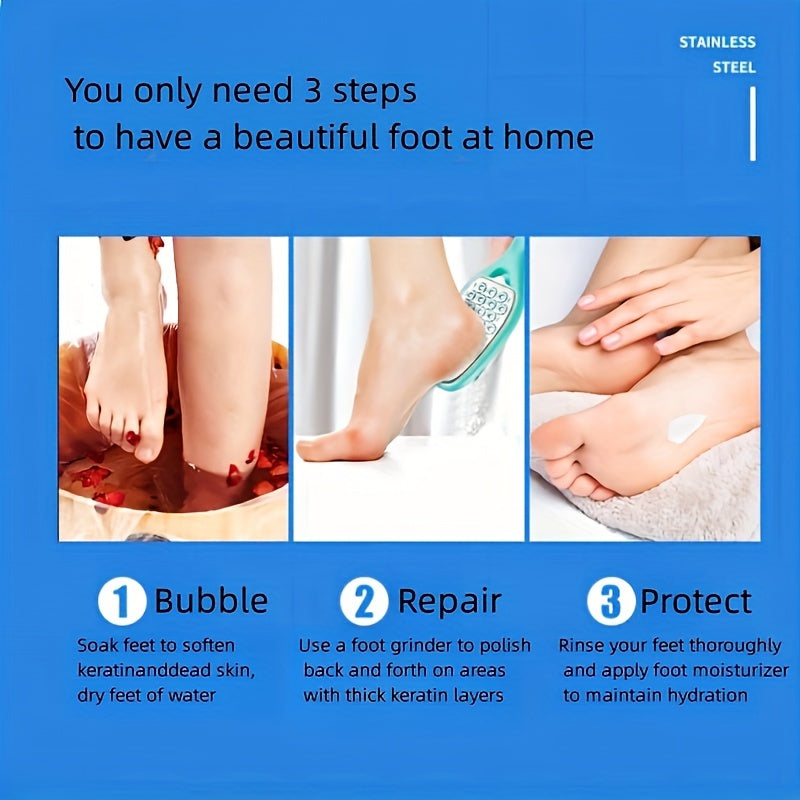 STAINLESS STEEL

You only need 3 steps to have a beautiful foot at home

1 Bubble
Soak feet to soften keratinanddead skin, dry feet of water

2 Repair
Use a foot grinder to polish back and forth on areas with thick keratin layers

3 Protect
Rinse your feet thoroughly and apply foot moisturizer to maintain hydration